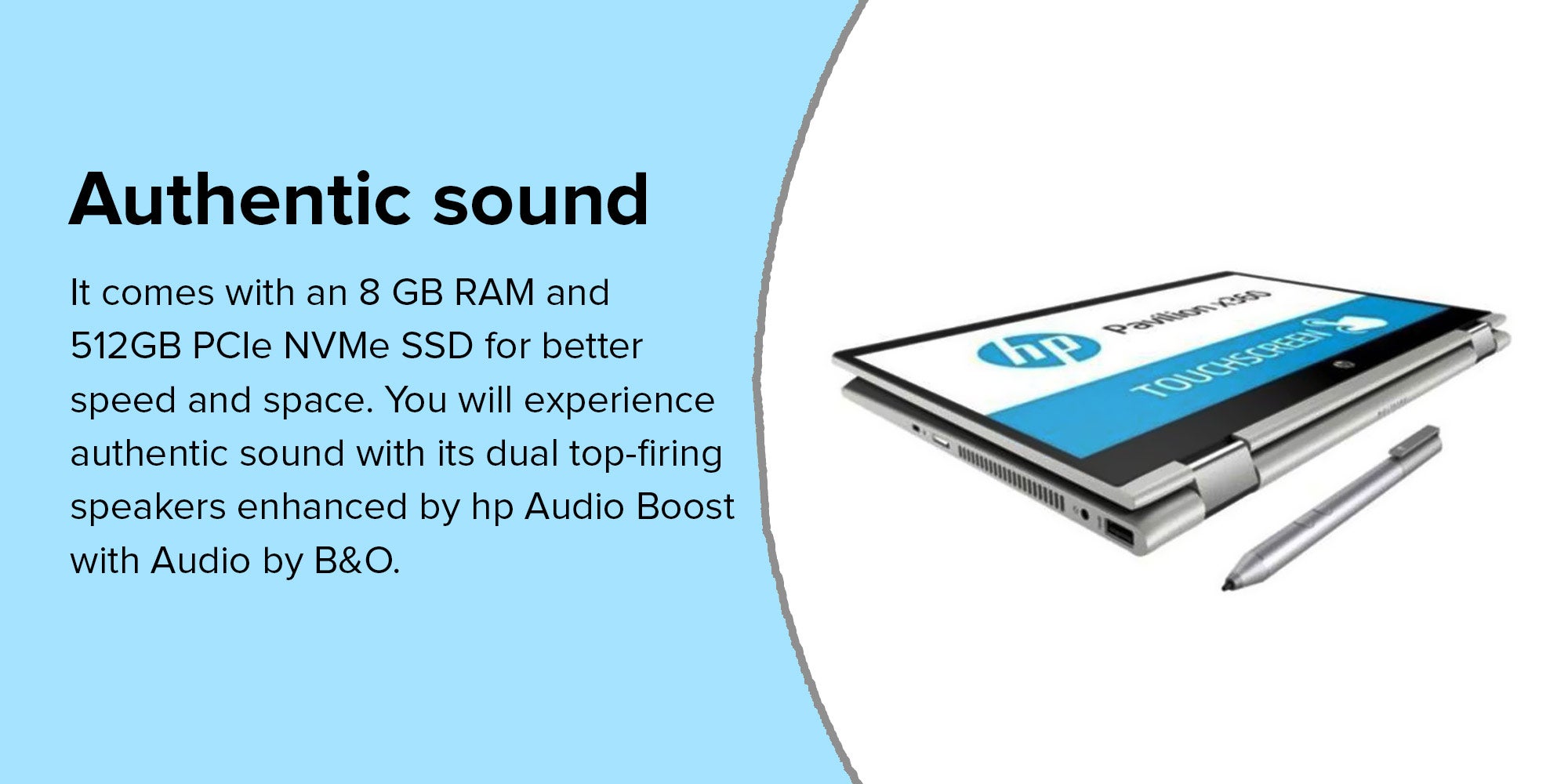 Authentic sound

It comes with an 8 GB RAM and 512GB PCIe NVMe SSD for better speed and space. You will experience authentic sound with its dual top-firing speakers enhanced by hp Audio Boost with Audio by B&O.

hp Pavilion x360
TOUCHSCREEN